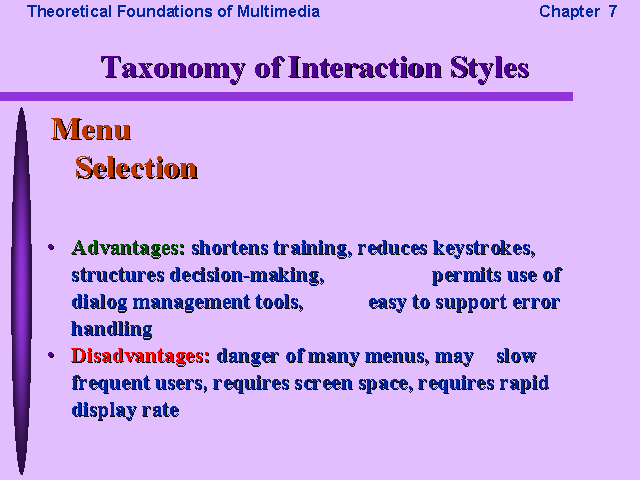 Theoretical Foundations of Multimedia

Chapter 7

Taxonomy of Interaction Styles

Menu Selection

• Advantages: shortens training, reduces keystrokes, structures decision-making, permits use of dialog management tools, easy to support error handling
• Disadvantages: danger of many menus, may slow frequent users, requires screen space, requires rapid display rate